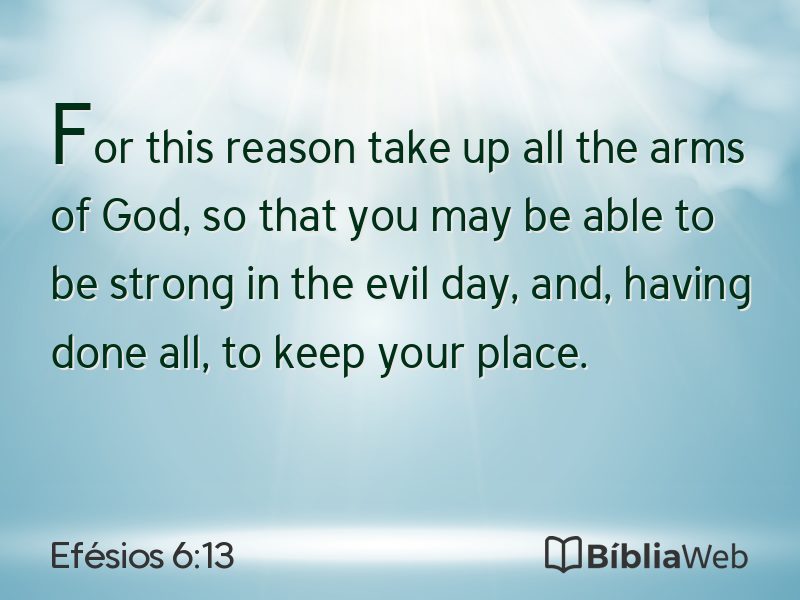 For this reason take up all the arms of God, so that you may be able to be strong in the evil day, and, having done all, to keep your place.

Efésios 6:13

BíbliaWeb